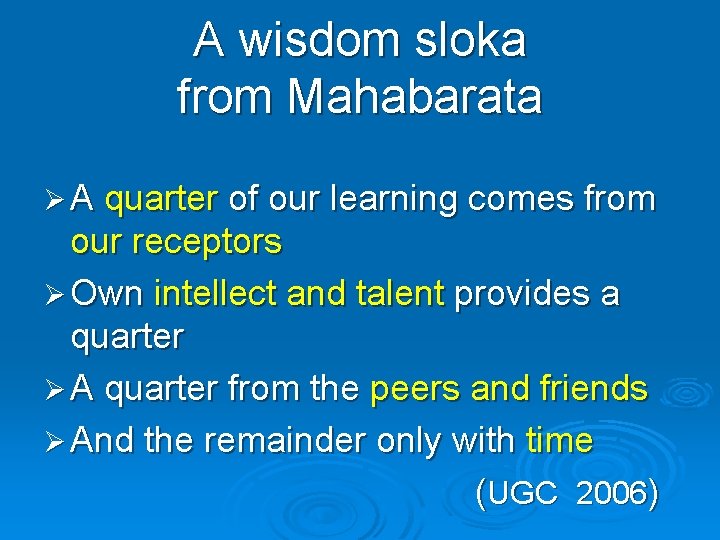 A wisdom sloka from Mahabarata

➢ A quarter of our learning comes from our receptors

➢ Own intellect and talent provides a quarter

➢ A quarter from the peers and friends

➢ And the remainder only with time

(UGC 2006)